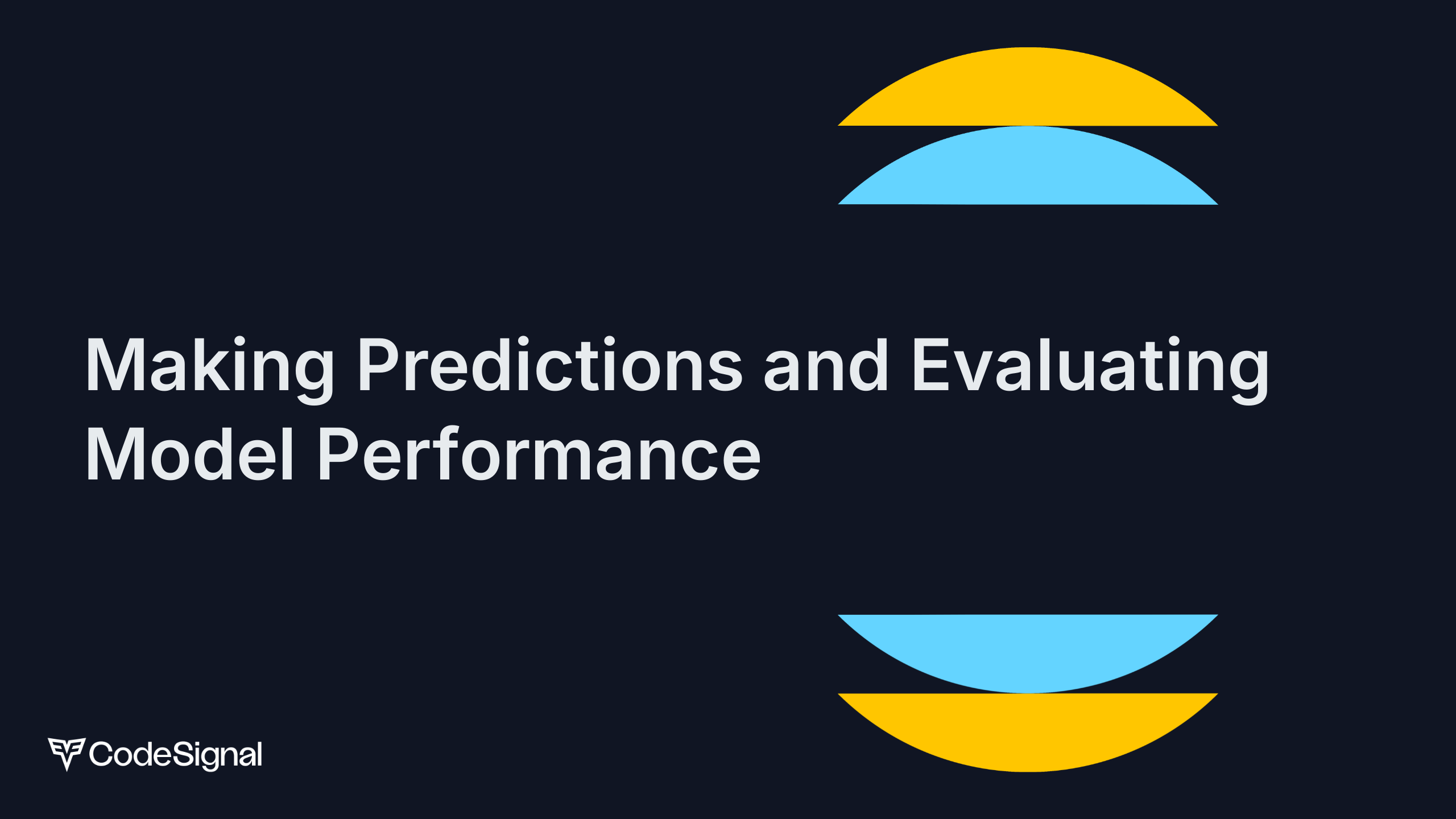 Making Predictions and Evaluating Model Performance

CodeSignal